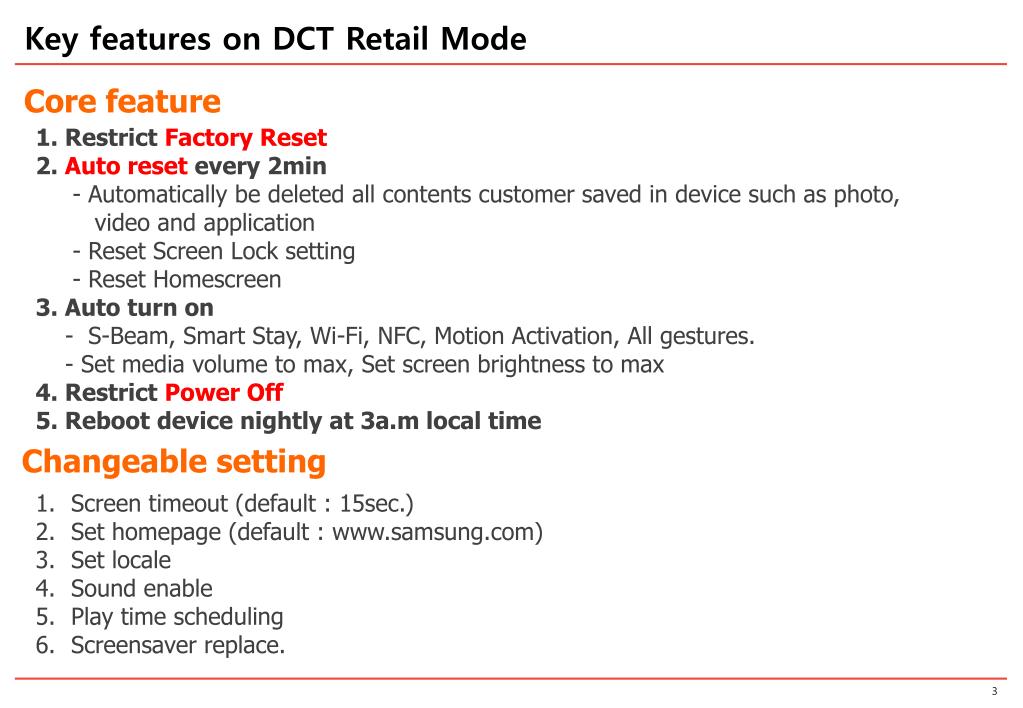 Key features on DCT Retail Mode

Core feature

1. Restrict Factory Reset
2. Auto reset every 2min
- Automatically be deleted all contents customer saved in device such as photo, video and application
- Reset Screen Lock setting
- Reset Homescreen
3. Auto turn on
- S-Beam, Smart Stay, Wi-Fi, NFC, Motion Activation, All gestures.
- Set media volume to max, Set screen brightness to max
4. Restrict Power Off
5. Reboot device nightly at 3a.m local time

Changeable setting

1. Screen timeout (default : 15sec.)
2. Set homepage (default : www.samsung.com)
3. Set locale
4. Sound enable
5. Play time scheduling
6. Screensaver replace.

3